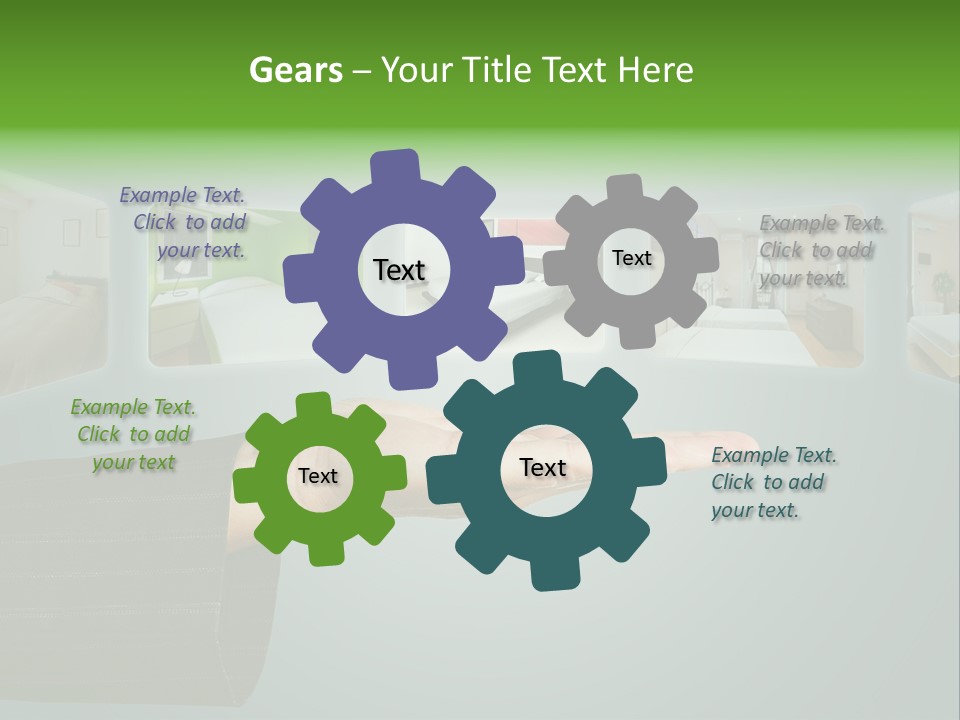 Gears – Your Title Text Here

Example Text. Click to add your text.

Text

Text

Example Text. Click to add your text.

Example Text. Click to add your text

Text

Text

Example Text. Click to add your text.